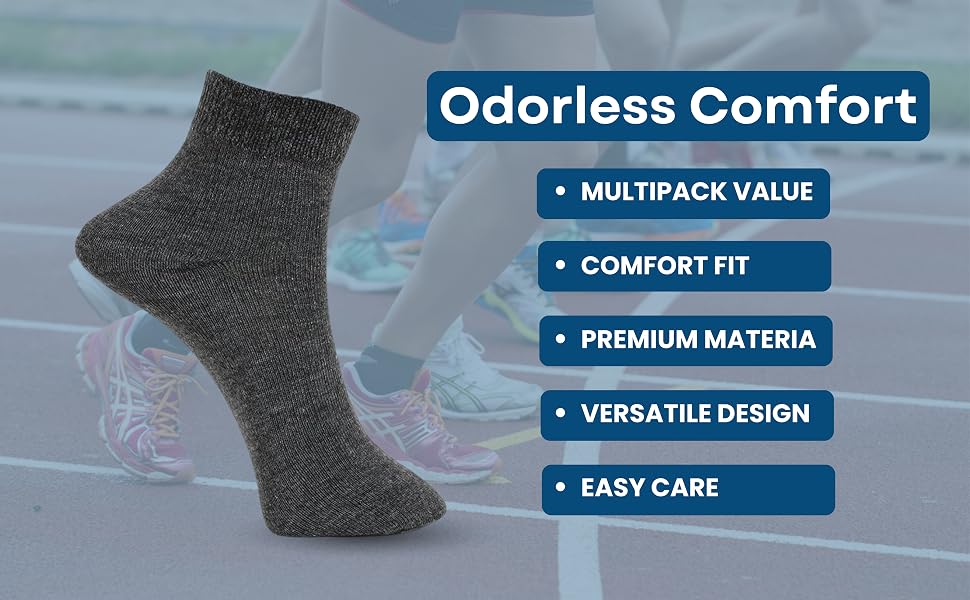 Odorless Comfort

• MULTIPACK VALUE

• COMFORT FIT

• PREMIUM MATERIA

• VERSATILE DESIGN

• EASY CARE